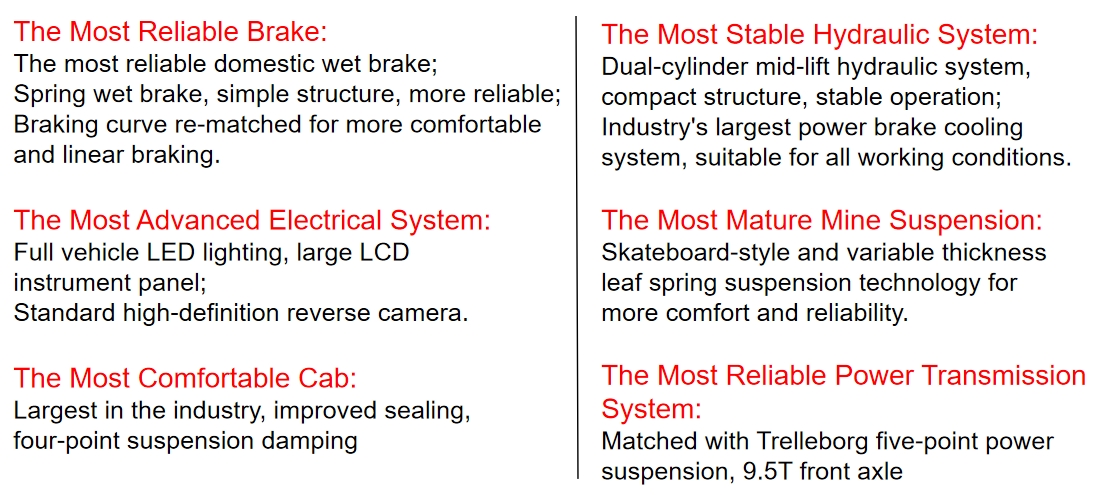 The Most Reliable Brake:
The most reliable domestic wet brake;
Spring wet brake, simple structure, more reliable;
Braking curve re-matched for more comfortable and linear braking.

The Most Advanced Electrical System:
Full vehicle LED lighting, large LCD instrument panel;
Standard high-definition reverse camera.

The Most Comfortable Cab:
Largest in the industry, improved sealing, four-point suspension damping

The Most Stable Hydraulic System:
Dual-cylinder mid-lift hydraulic system, compact structure, stable operation;
Industry's largest power brake cooling system, suitable for all working conditions.

The Most Mature Mine Suspension:
Skateboard-style and variable thickness leaf spring suspension technology for more comfort and reliability.

The Most Reliable Power Transmission System:
Matched with Trelleborg five-point power suspension, 9.5T front axle